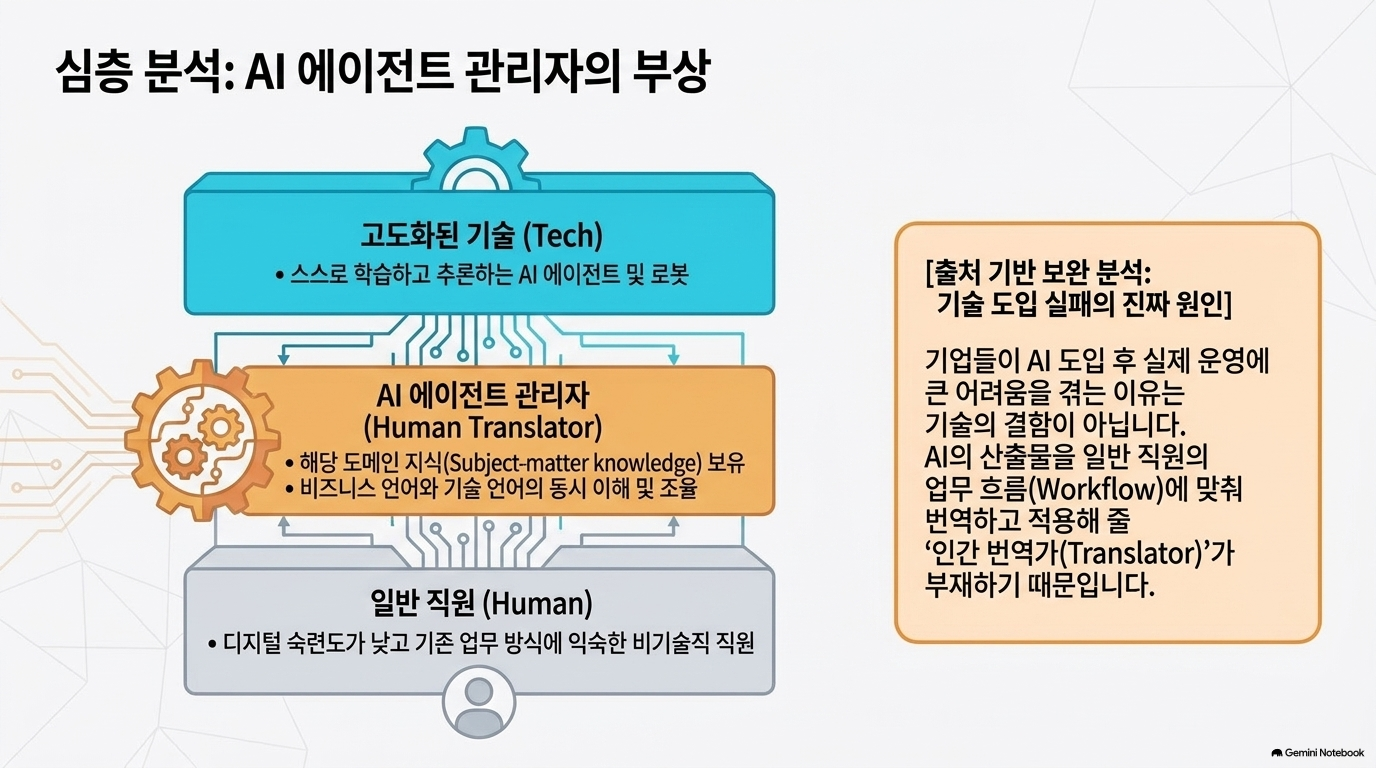 심층 분석: AI 에이전트 관리자의 부상

고도화된 기술 (Tech)
• 스스로 학습하고 추론하는 AI 에이전트 및 로봇

AI 에이전트 관리자 (Human Translator)
• 해당 도메인 지식(Subject-matter knowledge) 보유
• 비즈니스 언어와 기술 언어의 동시 이해 및 조율

일반 직원 (Human)
• 디지털 숙련도가 낮고 기존 업무 방식에 익숙한 비기술직 직원

[출처 기반 보완 분석: 기술 도입 실패의 진짜 원인]

기업들이 AI 도입 후 실제 운영에 큰 어려움을 겪는 이유는 기술의 결함이 아닙니다. AI의 산출물을 일반 직원의 업무 흐름(Workflow)에 맞춰 번역하고 적용해 줄 '인간 번역가(Translator)'가 부재하기 때문입니다.

Gemini Notebook